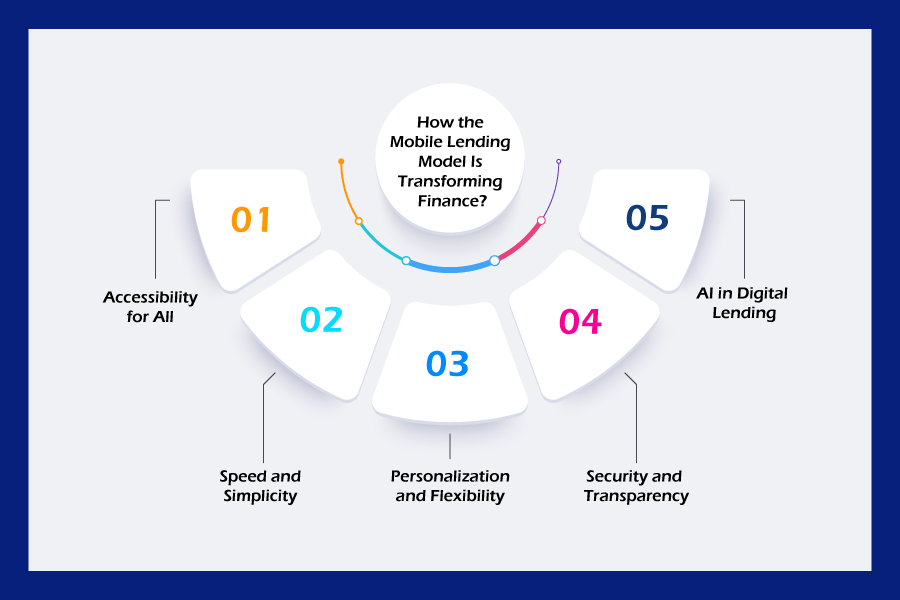 How the Mobile Lending Model Is Transforming Finance?

01

Accessibility for All

02

Speed and Simplicity

03

Personalization and Flexibility

04

Security and Transparency

05

AI in Digital Lending